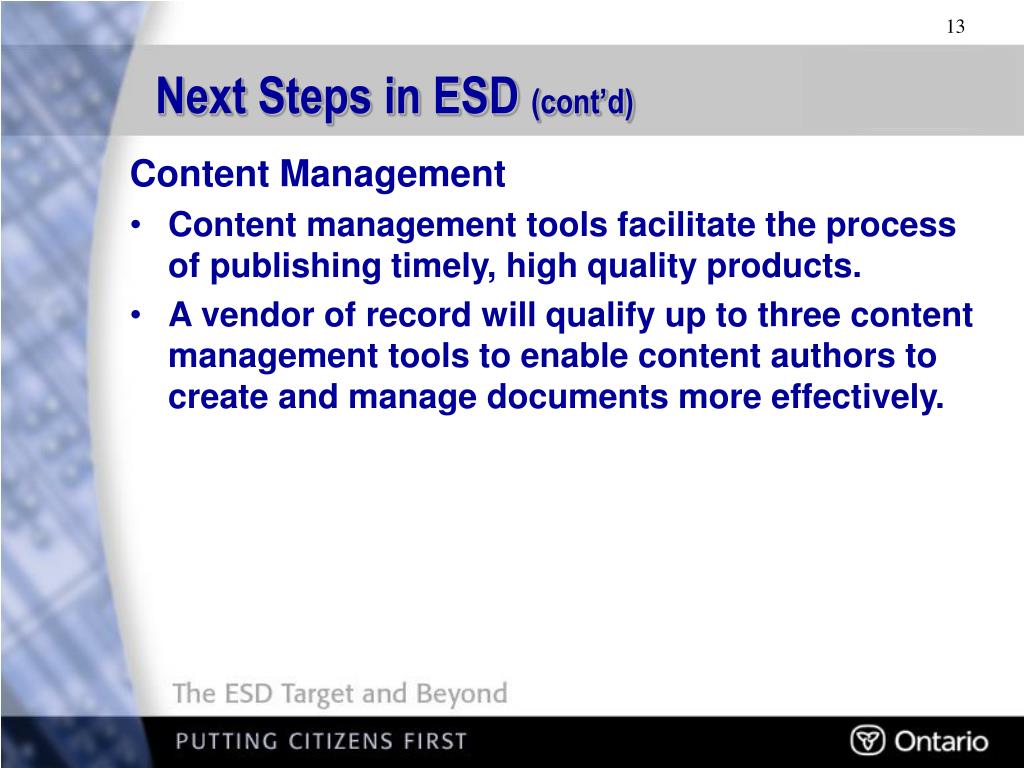 13

Next Steps in ESD (cont'd)

Content Management

• Content management tools facilitate the process of publishing timely, high quality products.

• A vendor of record will qualify up to three content management tools to enable content authors to create and manage documents more effectively.

The ESD Target and Beyond

PUTTING CITIZENS FIRST

Ontario